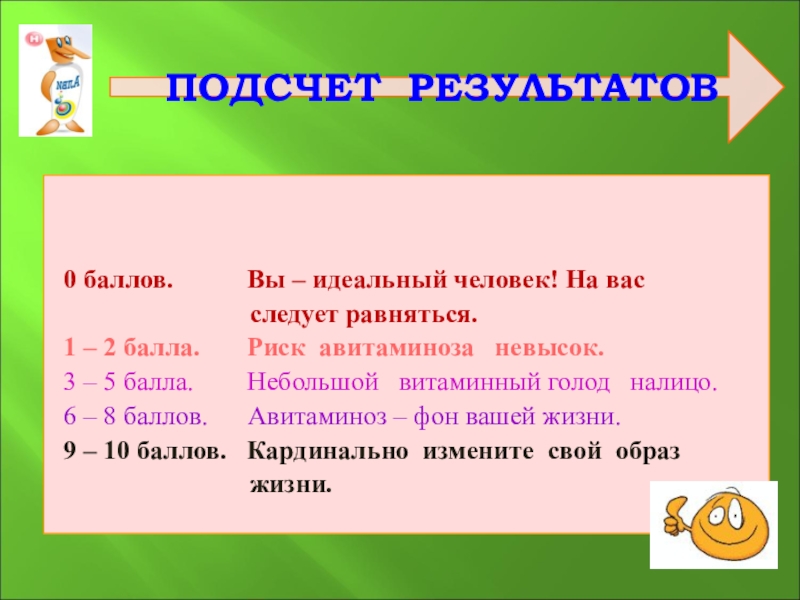 ПОДСЧЕТ РЕЗУЛЬТАТОВ

0 баллов. Вы – идеальный человек! На вас следует равняться.

1 – 2 балла. Риск авитаминоза невысок.

3 – 5 балла. Небольшой витаминный голод налицо.

6 – 8 баллов. Авитаминоз – фон вашей жизни.

9 – 10 баллов. Кардинально измените свой образ жизни.